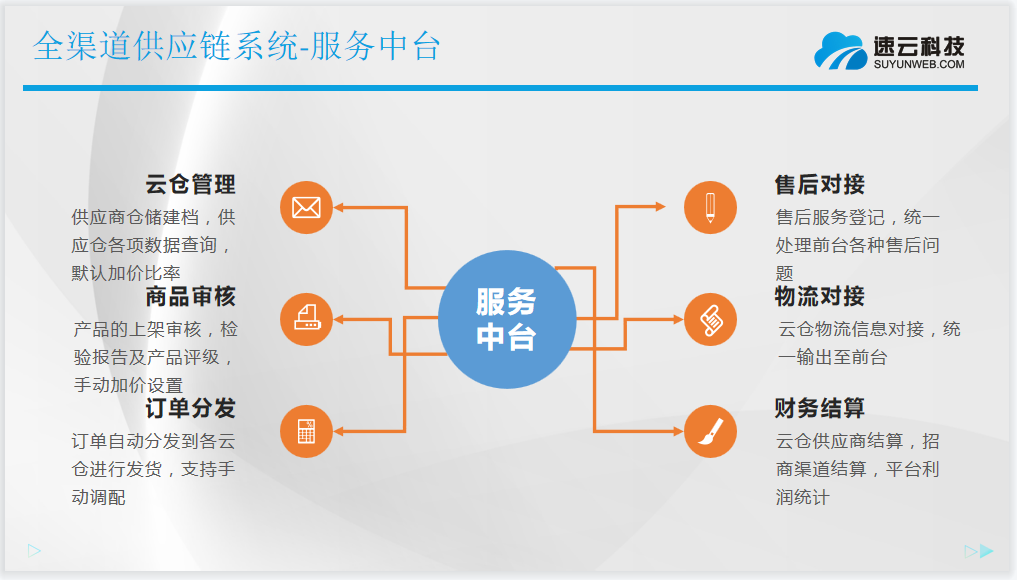 全渠道供应链系统-服务中台

速云科技
SUYUNWEB.COM

云仓管理
供应商仓储建档，供应仓各项数据查询，默认加价比率

商品审核
产品的上架审核，检验报告及产品评级，手动加价设置

订单分发
订单自动分发到各云仓进行发货，支持手动调配

服务中台

售后对接
售后服务登记，统一处理前台各种售后问题

物流对接
云仓物流信息对接，统一输出至前台

财务结算
云仓供应商结算，招商渠道结算，平台利润统计